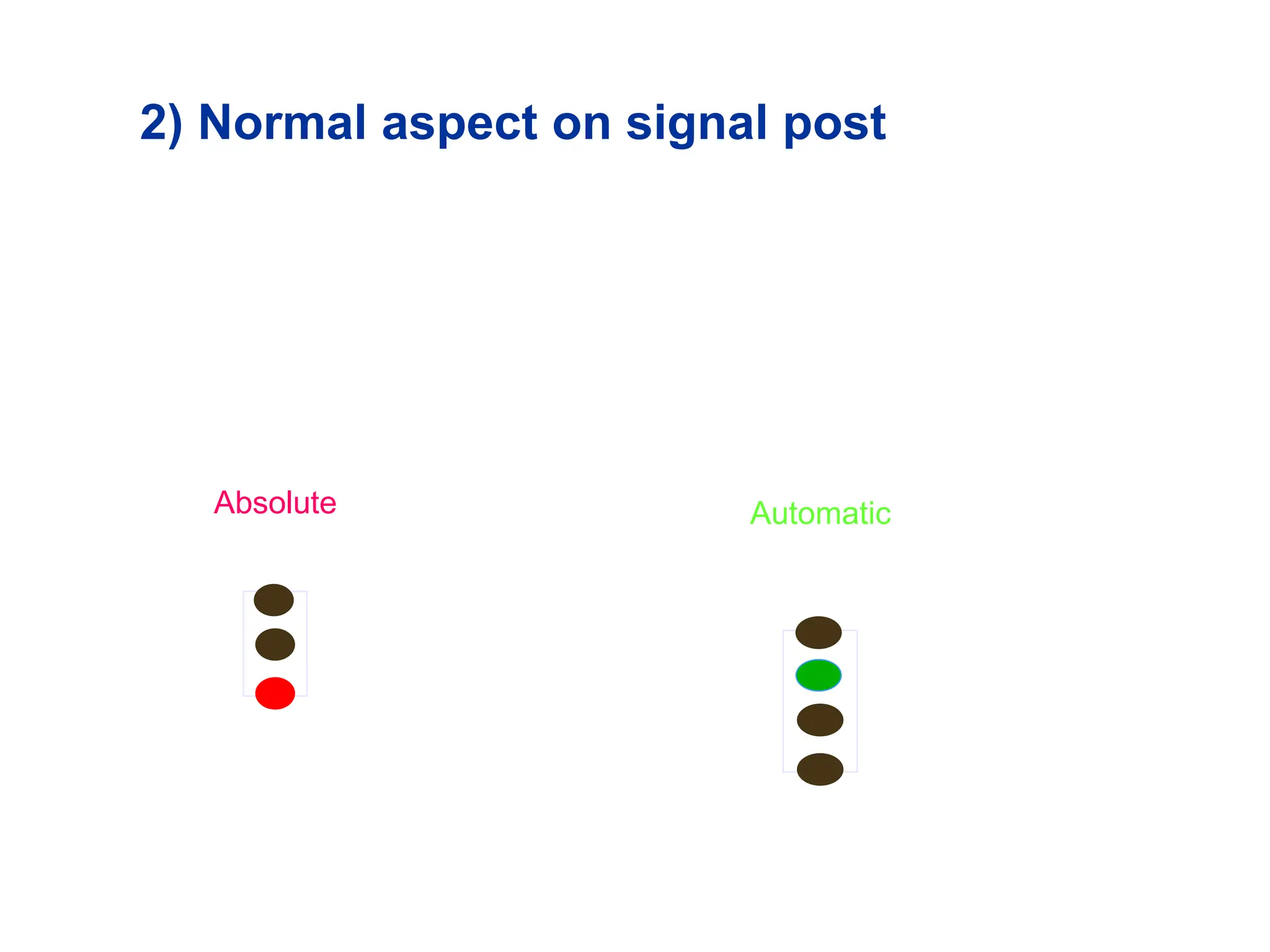 2) Normal aspect on signal post

Absolute

Automatic